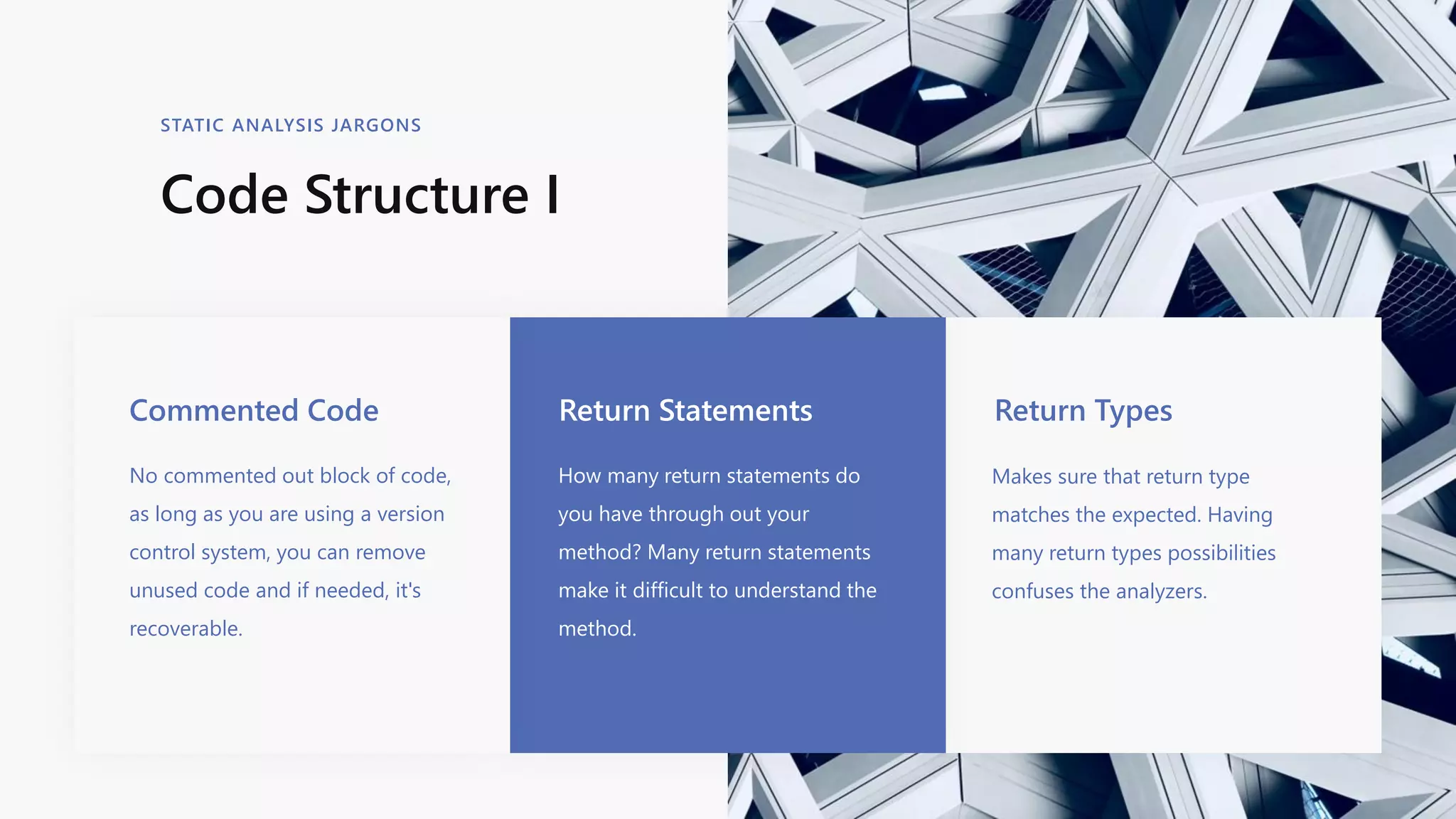 STATIC ANALYSIS JARGONS

Code Structure I

Commented Code

No commented out block of code, as long as you are using a version control system, you can remove unused code and if needed, it's recoverable.

Return Statements

How many return statements do you have through out your method? Many return statements make it difficult to understand the method.

Return Types

Makes sure that return type matches the expected. Having many return types possibilities confuses the analyzers.